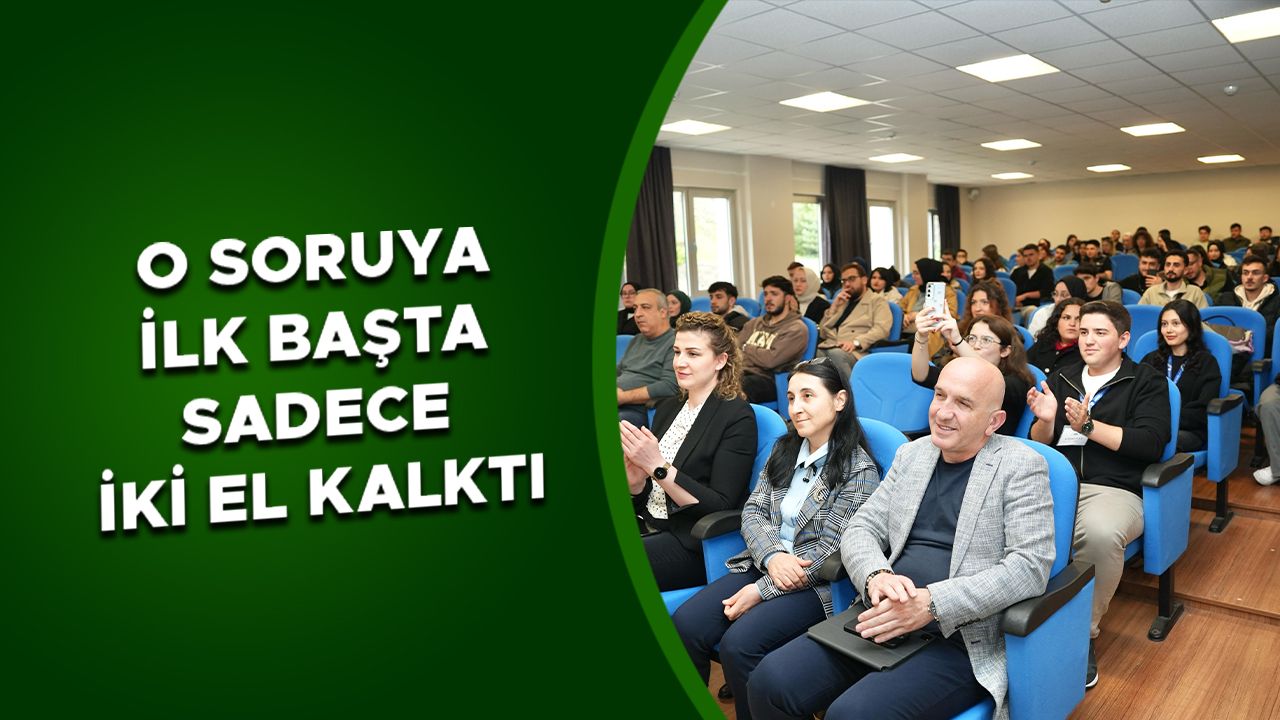 O SORUYA
İLK BAŞTA
SADECE
İKİ EL KALKTI